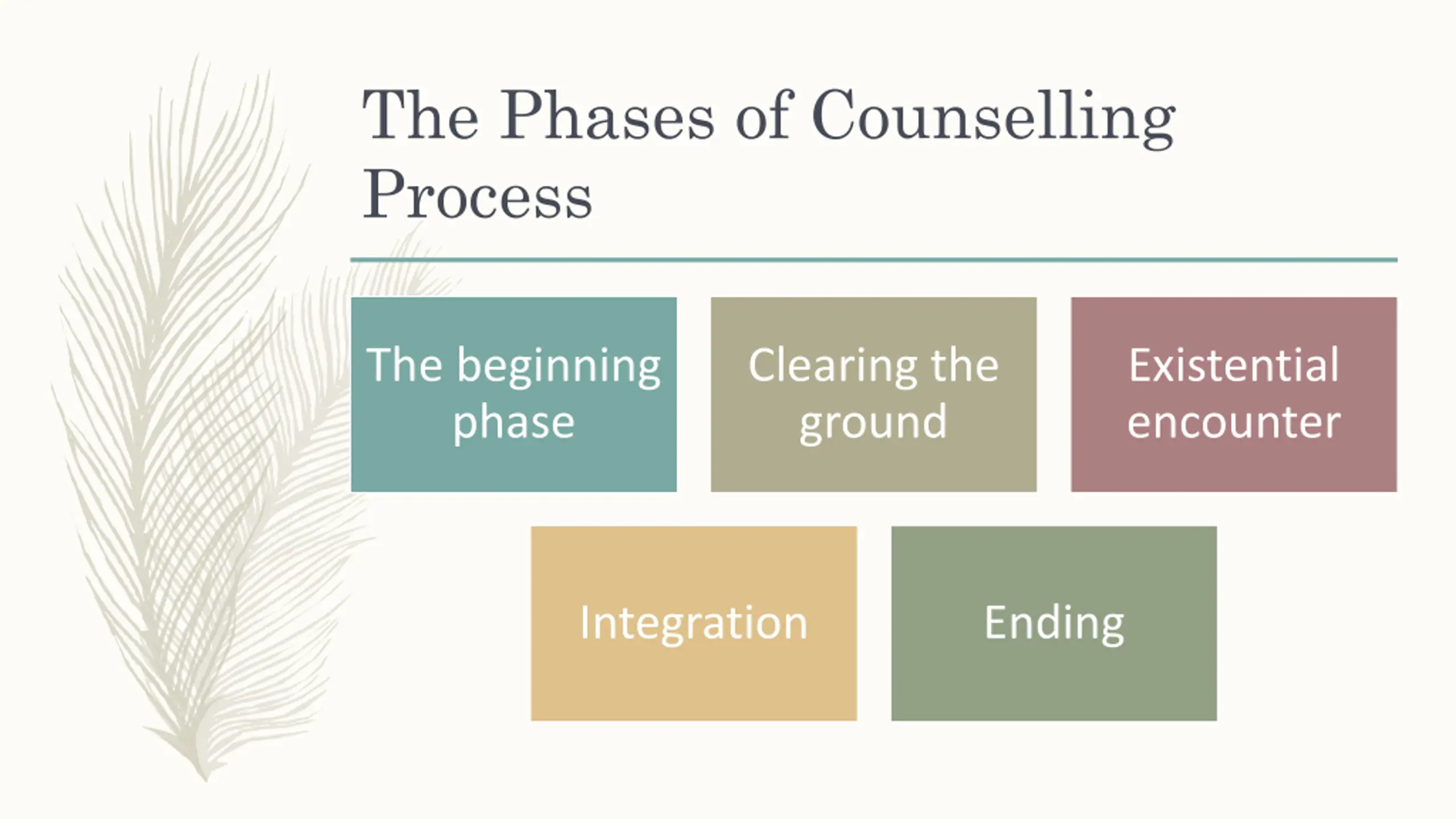 The Phases of Counselling Process

The beginning phase

Clearing the ground

Existential encounter

Integration

Ending